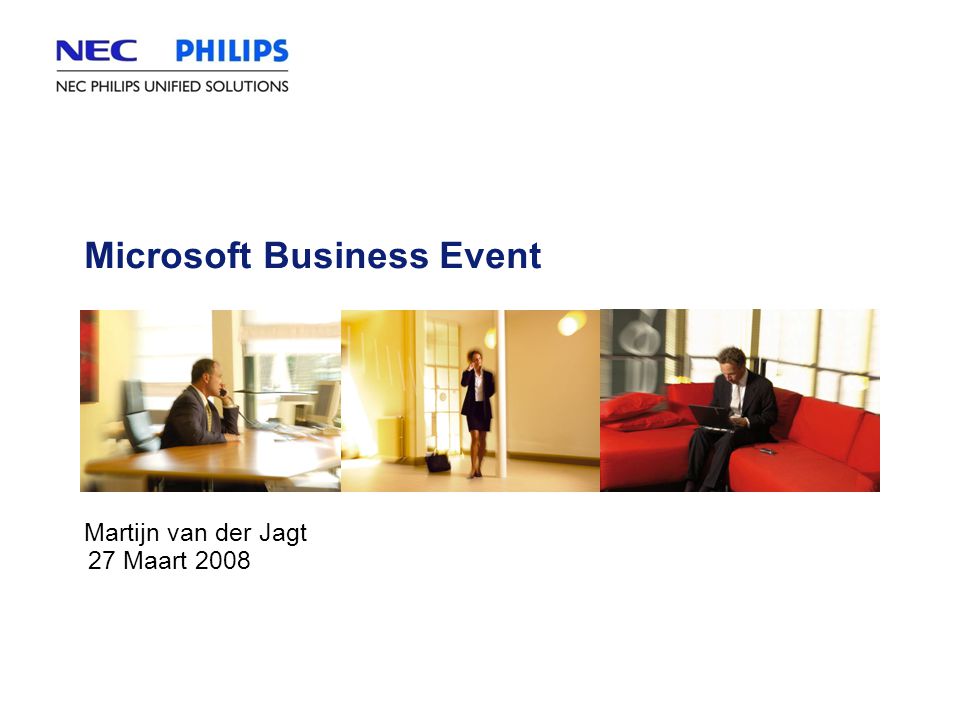 NEC PHILIPS
NEC PHILIPS UNIFIED SOLUTIONS

Microsoft Business Event

Martijn van der Jagt
27 Maart 2008